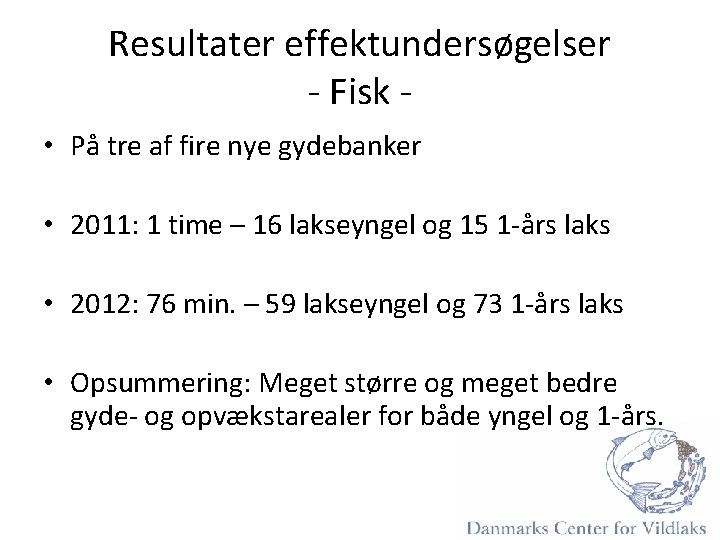 Resultater effektundersøgelser
- Fisk -

• På tre af fire nye gydebanker

• 2011: 1 time – 16 lakseyngel og 15 1-års laks

• 2012: 76 min. – 59 lakseyngel og 73 1-års laks

• Opsummering: Meget større og meget bedre gyde- og opvækstarealer for både yngel og 1-års.

Danmarks Center for Vildlaks